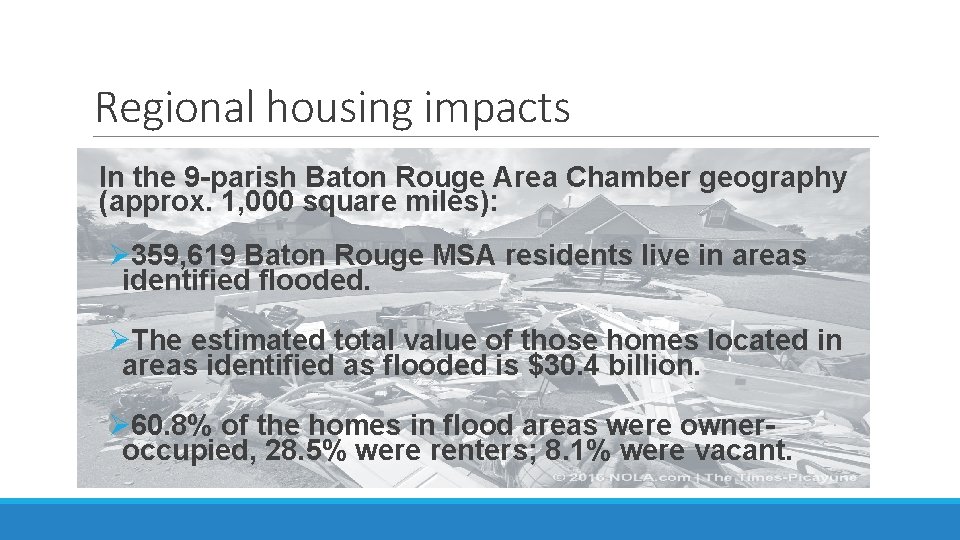 Regional housing impacts

In the 9-parish Baton Rouge Area Chamber geography (approx. 1,000 square miles):

➢359,619 Baton Rouge MSA residents live in areas identified flooded.

➢The estimated total value of those homes located in areas identified as flooded is $30.4 billion.

➢60.8% of the homes in flood areas were owner-occupied, 28.5% were renters; 8.1% were vacant.

© 2016 NOLA.com | The Times-Picayune